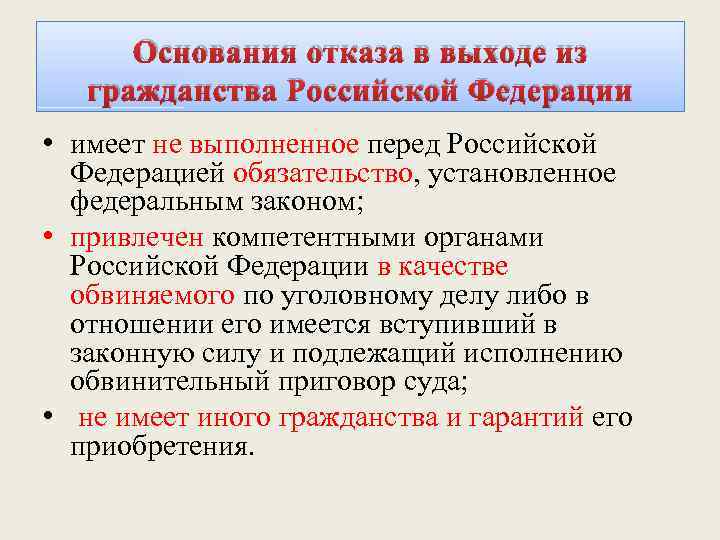 Основания отказа в выходе из гражданства Российской Федерации

• имеет не выполненное перед Российской Федерацией обязательство, установленное федеральным законом;

• привлечен компетентными органами Российской Федерации в качестве обвиняемого по уголовному делу либо в отношении его имеется вступивший в законную силу и подлежащий исполнению обвинительный приговор суда;

• не имеет иного гражданства и гарантий его приобретения.